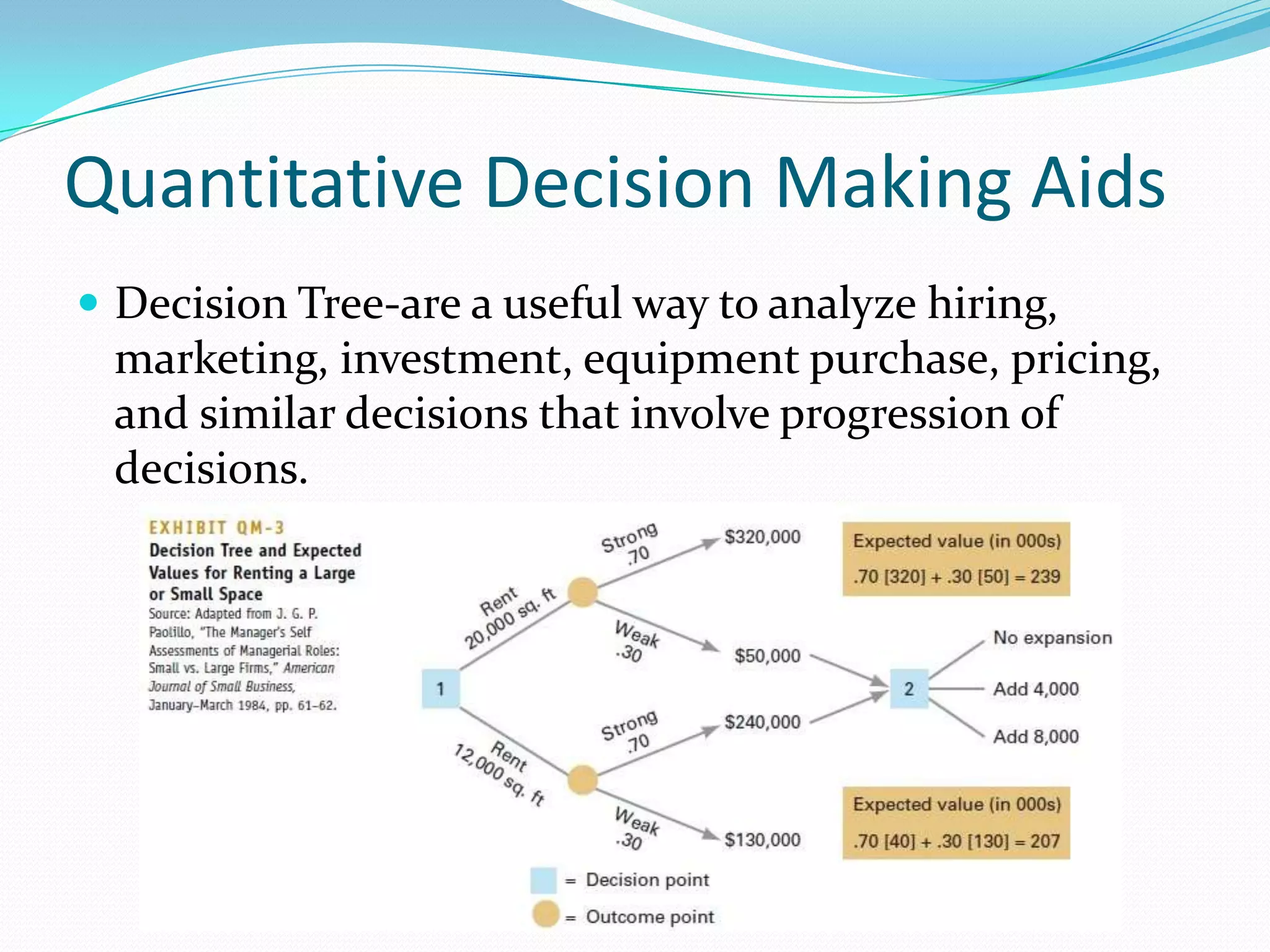 Quantitative Decision Making Aids

Decision Tree-are a useful way to analyze hiring, marketing, investment, equipment purchase, pricing, and similar decisions that involve progression of decisions.

EXHIBIT QM-3
Decision Tree and Expected Values for Renting a Large or Small Space
Source: Adapted from J. G. P. Paolillo, "The Manager's Self Assessments of Managerial Roles: Small vs. Large Firms," American Journal of Small Business, January–March 1984, pp. 61–62.

1
Rent 20,000 sq. ft
Strong .70
$320,000
Weak .30
$50,000
Rent 12,000 sq. ft
Strong .70
$240,000
Weak .30
$130,000

Expected value (in 000s)
.70 [320] + .30 [50] = 239

2
No expansion
Add 4,000
Add 8,000

Expected value (in 000s)
.70 [40] + .30 [130] = 207

= Decision point
= Outcome point